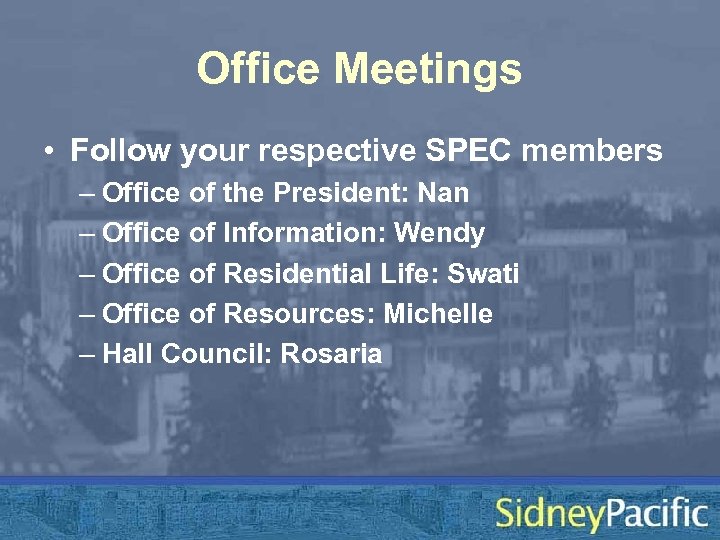 Office Meetings

• Follow your respective SPEC members
– Office of the President: Nan
– Office of Information: Wendy
– Office of Residential Life: Swati
– Office of Resources: Michelle
– Hall Council: Rosaria

SidneyPacific